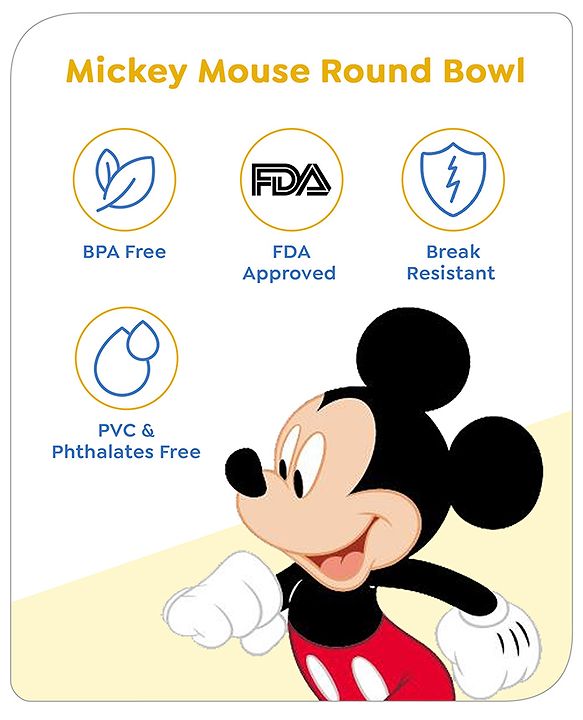 Mickey Mouse Round Bowl

BPA Free

FDA

FDA Approved

Break Resistant

PVC & Phthalates Free